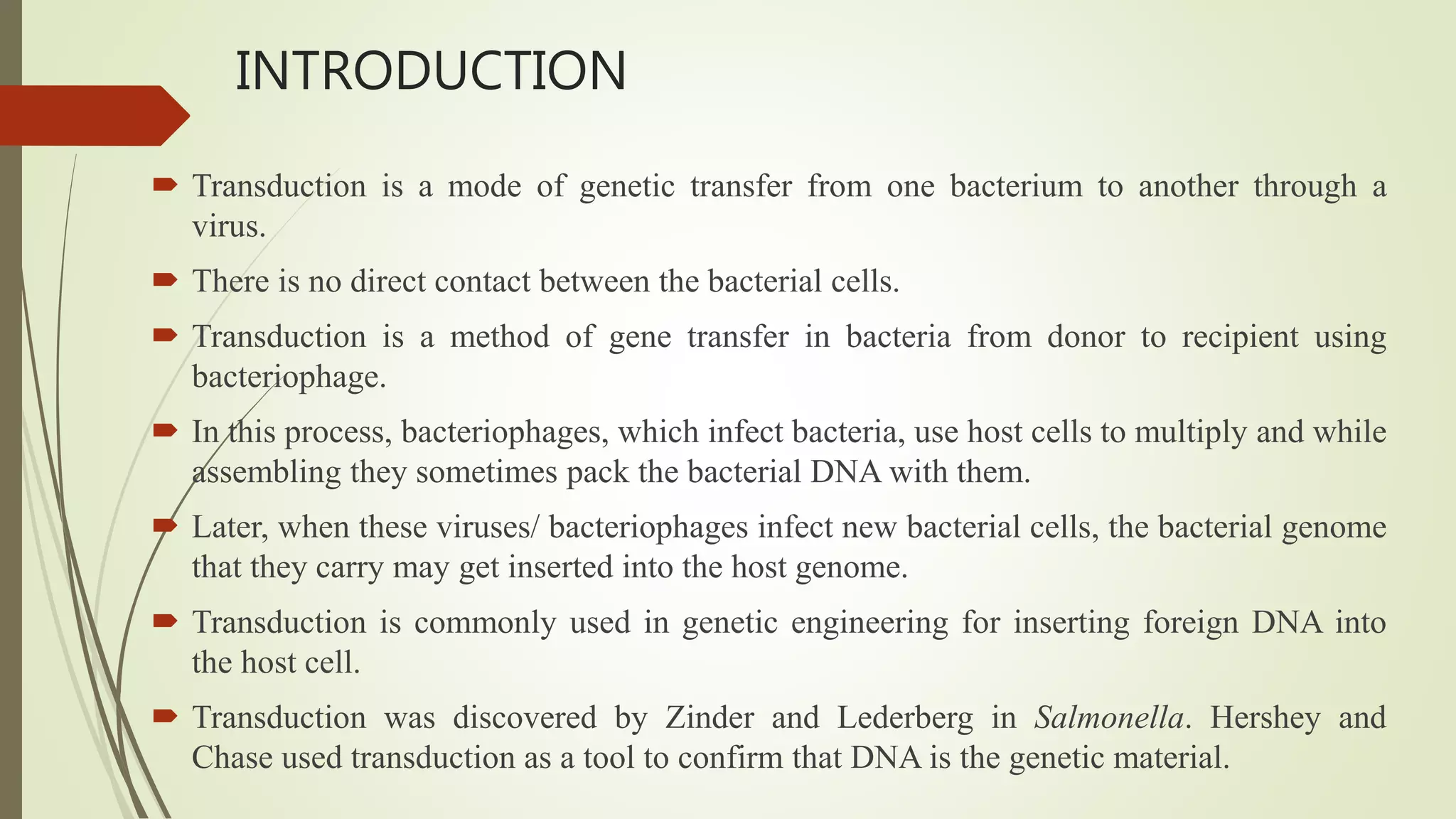 INTRODUCTION

Transduction is a mode of genetic transfer from one bacterium to another through a virus.

There is no direct contact between the bacterial cells.

Transduction is a method of gene transfer in bacteria from donor to recipient using bacteriophage.

In this process, bacteriophages, which infect bacteria, use host cells to multiply and while assembling they sometimes pack the bacterial DNA with them.

Later, when these viruses/ bacteriophages infect new bacterial cells, the bacterial genome that they carry may get inserted into the host genome.

Transduction is commonly used in genetic engineering for inserting foreign DNA into the host cell.

Transduction was discovered by Zinder and Lederberg in Salmonella. Hershey and Chase used transduction as a tool to confirm that DNA is the genetic material.